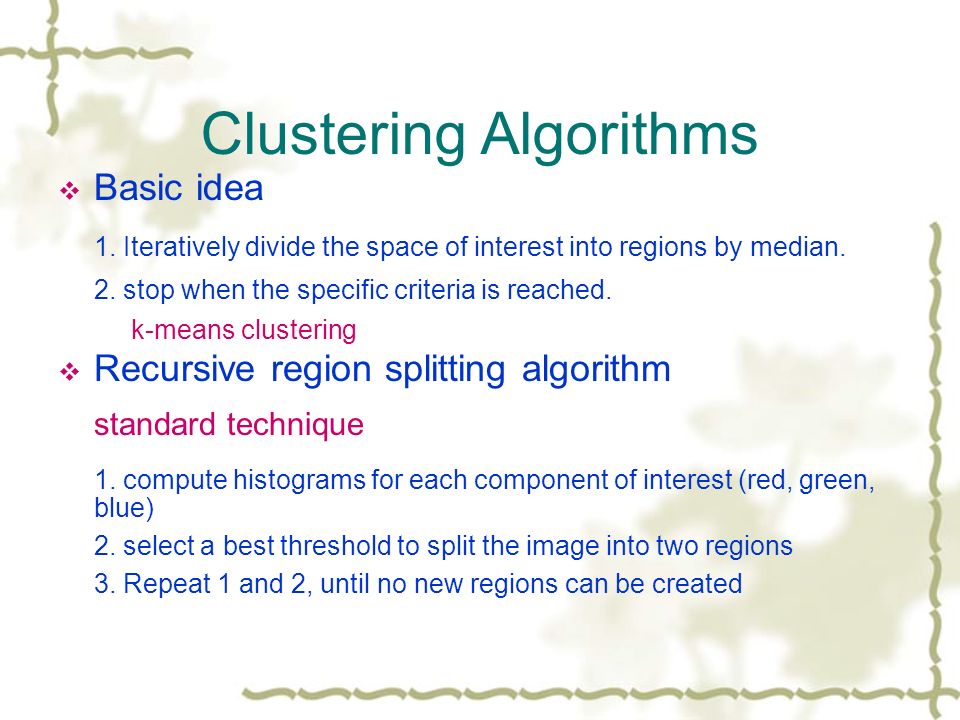 Clustering Algorithms

❖ Basic idea

1. Iteratively divide the space of interest into regions by median.

2. stop when the specific criteria is reached.

k-means clustering

❖ Recursive region splitting algorithm

standard technique

1. compute histograms for each component of interest (red, green, blue)

2. select a best threshold to split the image into two regions

3. Repeat 1 and 2, until no new regions can be created